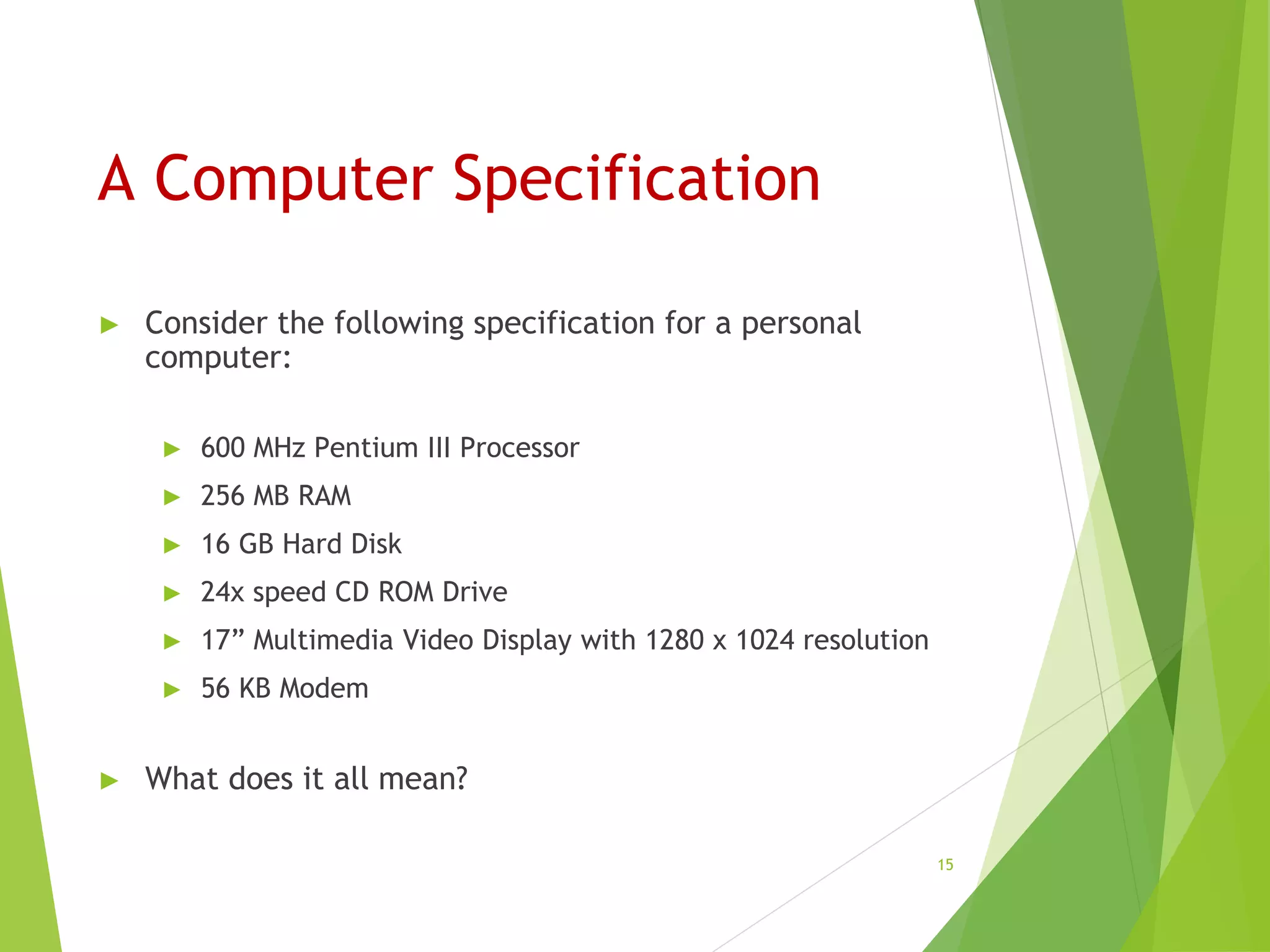 A Computer Specification

▶ Consider the following specification for a personal computer:

▶ 600 MHz Pentium III Processor
▶ 256 MB RAM
▶ 16 GB Hard Disk
▶ 24x speed CD ROM Drive
▶ 17” Multimedia Video Display with 1280 x 1024 resolution
▶ 56 KB Modem

▶ What does it all mean?

15